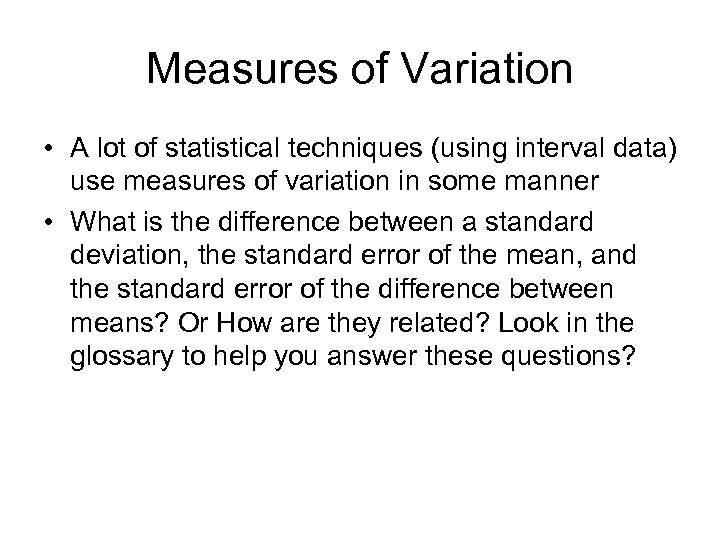 Measures of Variation

• A lot of statistical techniques (using interval data) use measures of variation in some manner

• What is the difference between a standard deviation, the standard error of the mean, and the standard error of the difference between means? Or How are they related? Look in the glossary to help you answer these questions?